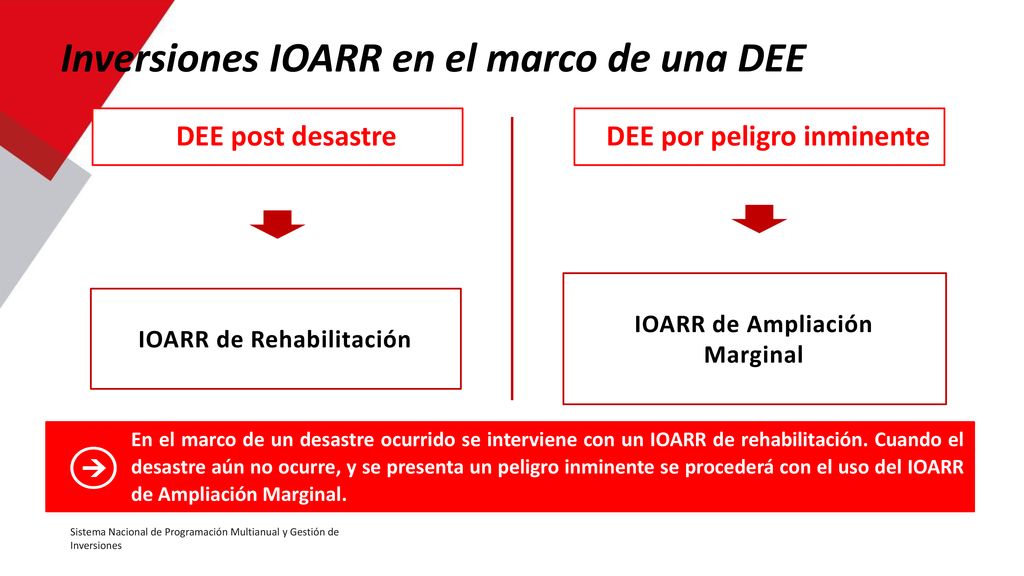 Inversiones IOARR en el marco de una DEE

DEE post desastre

IOARR de Rehabilitación

DEE por peligro inminente

IOARR de Ampliación Marginal

En el marco de un desastre ocurrido se interviene con un IOARR de rehabilitación. Cuando el desastre aún no ocurre, y se presenta un peligro inminente se procederá con el uso del IOARR de Ampliación Marginal.

Sistema Nacional de Programación Multianual y Gestión de Inversiones